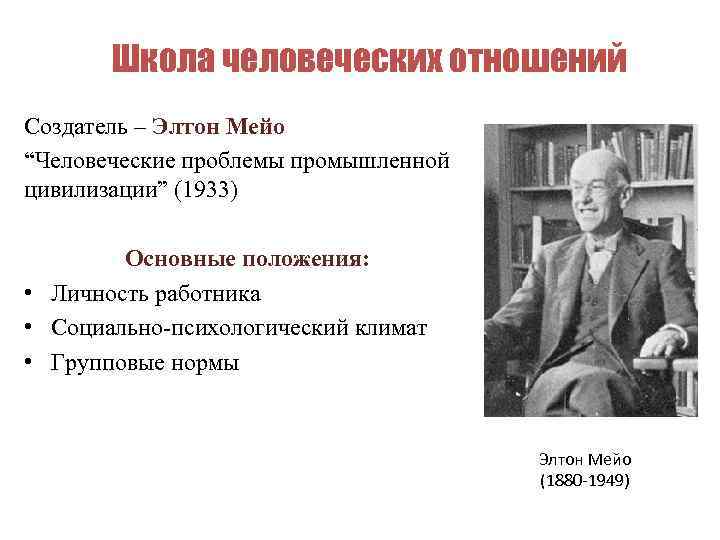 Школа человеческих отношений

Создатель – Элтон Мейо

“Человеческие проблемы промышленной цивилизации” (1933)

Основные положения:

• Личность работника
• Социально-психологический климат
• Групповые нормы

Элтон Мейо
(1880-1949)